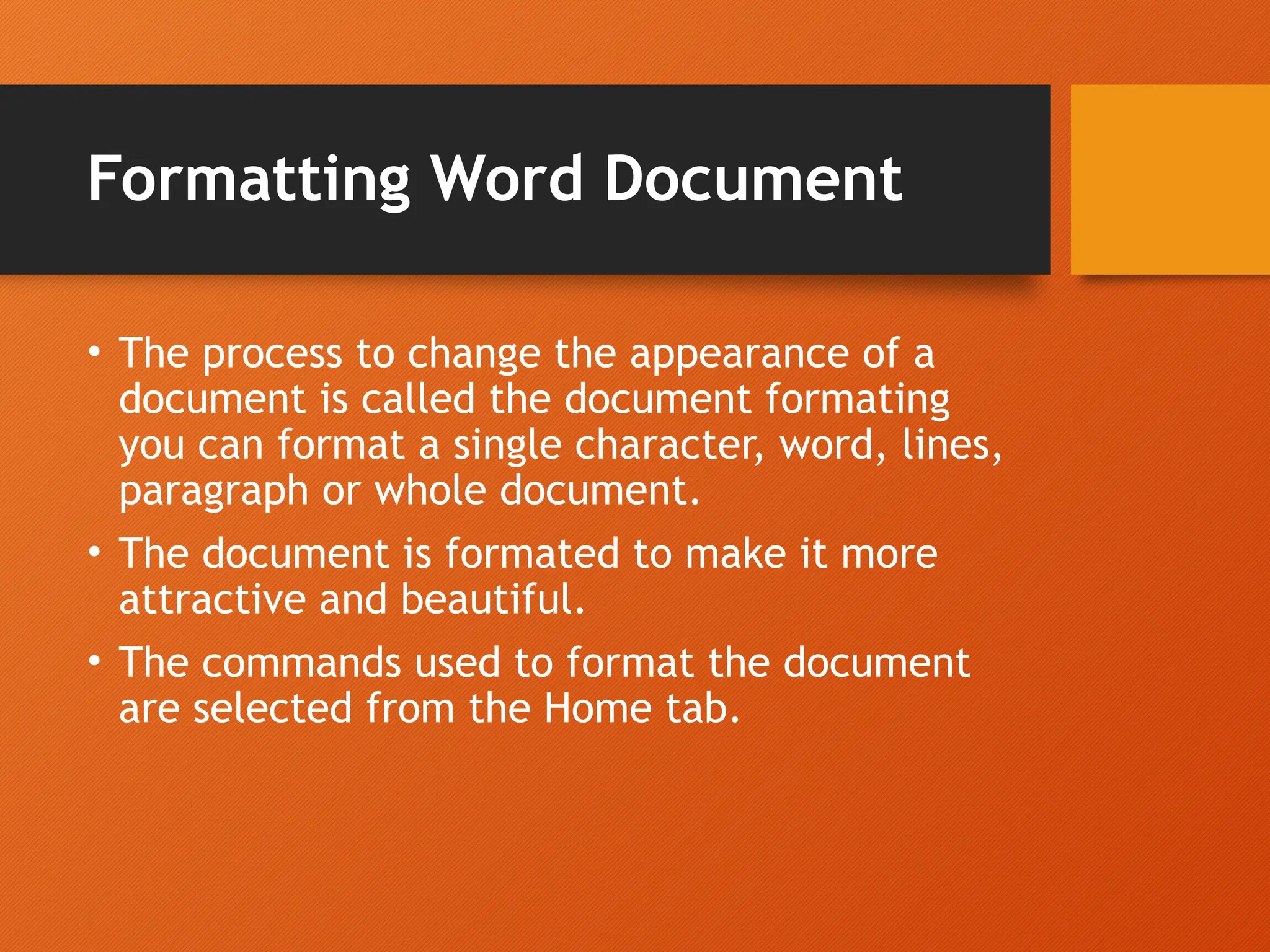 Formatting Word Document

• The process to change the appearance of a document is called the document formating you can format a single character, word, lines, paragraph or whole document.

• The document is formated to make it more attractive and beautiful.

• The commands used to format the document are selected from the Home tab.